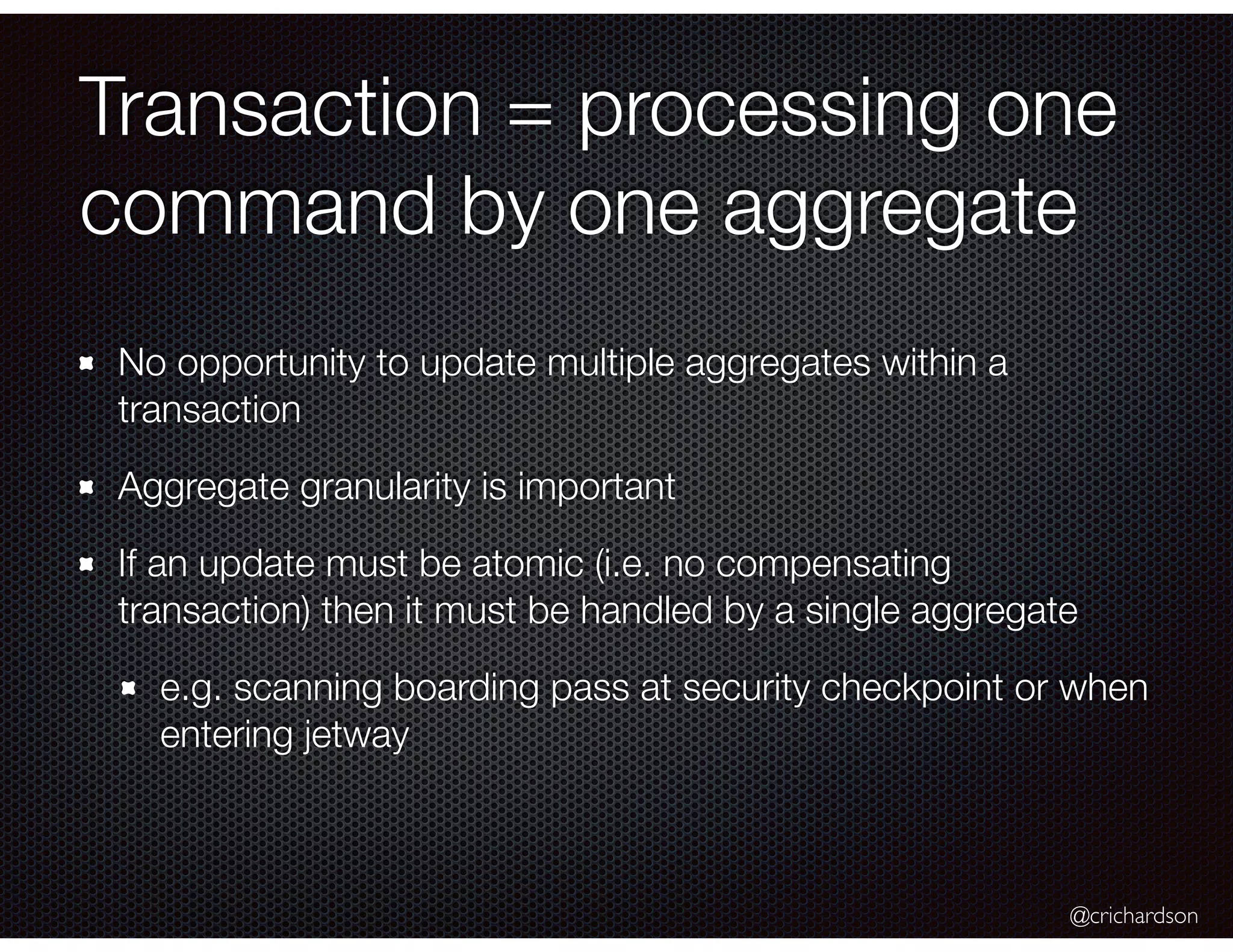 Transaction = processing one command by one aggregate

No opportunity to update multiple aggregates within a transaction

Aggregate granularity is important

If an update must be atomic (i.e. no compensating transaction) then it must be handled by a single aggregate

e.g. scanning boarding pass at security checkpoint or when entering jetway

@crichardson